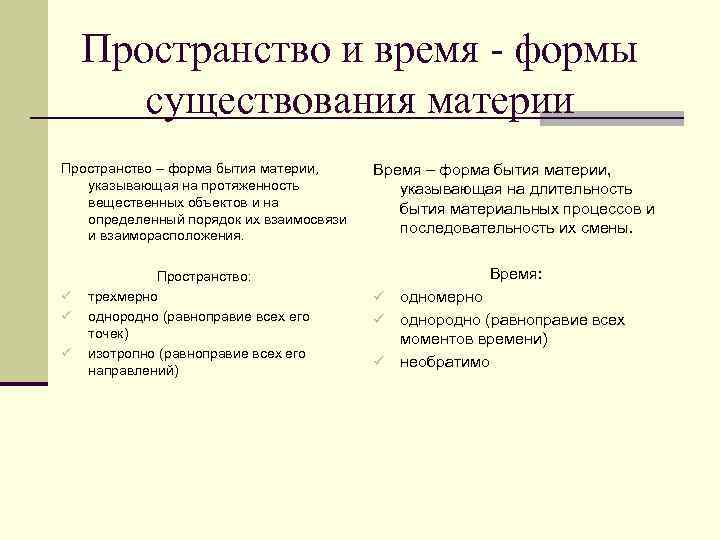 Пространство и время - формы существования материи

Пространство – форма бытия материи, указывающая на протяженность вещественных объектов и на определенный порядок их взаимосвязи и взаиморасположения.

Пространство:
✓ трехмерно
✓ однородно (равноправие всех его точек)
✓ изотропно (равноправие всех его направлений)

Время – форма бытия материи, указывающая на длительность бытия материальных процессов и последовательность их смены.

Время:
✓ одномерно
✓ однородно (равноправие всех моментов времени)
✓ необратимо